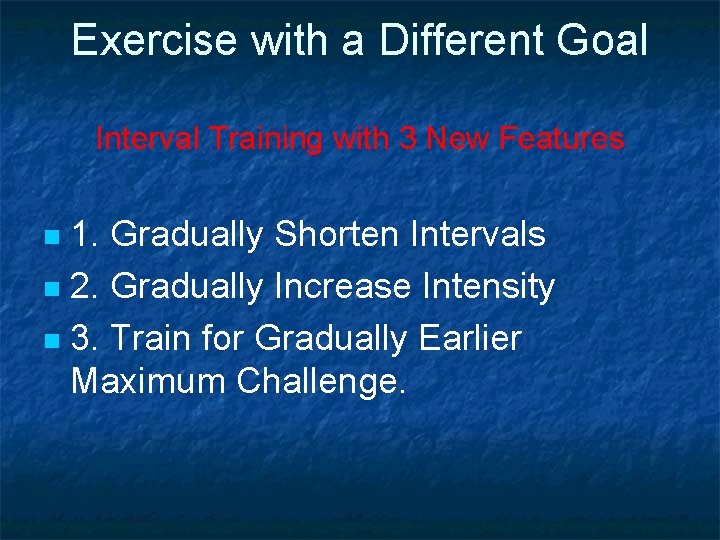 Exercise with a Different Goal

Interval Training with 3 New Features

1. Gradually Shorten Intervals
2. Gradually Increase Intensity
3. Train for Gradually Earlier Maximum Challenge.